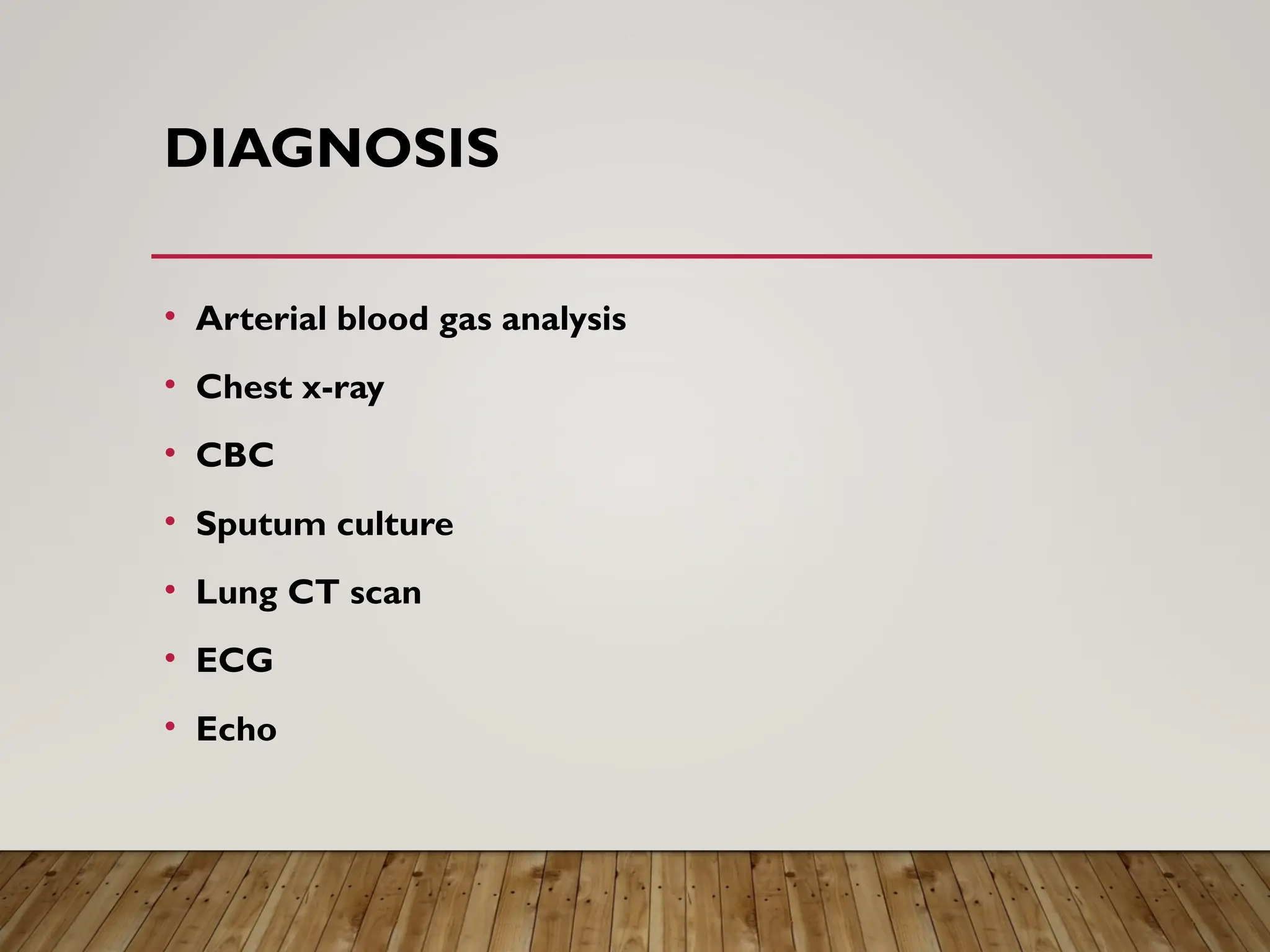 DIAGNOSIS

• Arterial blood gas analysis
• Chest x-ray
• CBC
• Sputum culture
• Lung CT scan
• ECG
• Echo